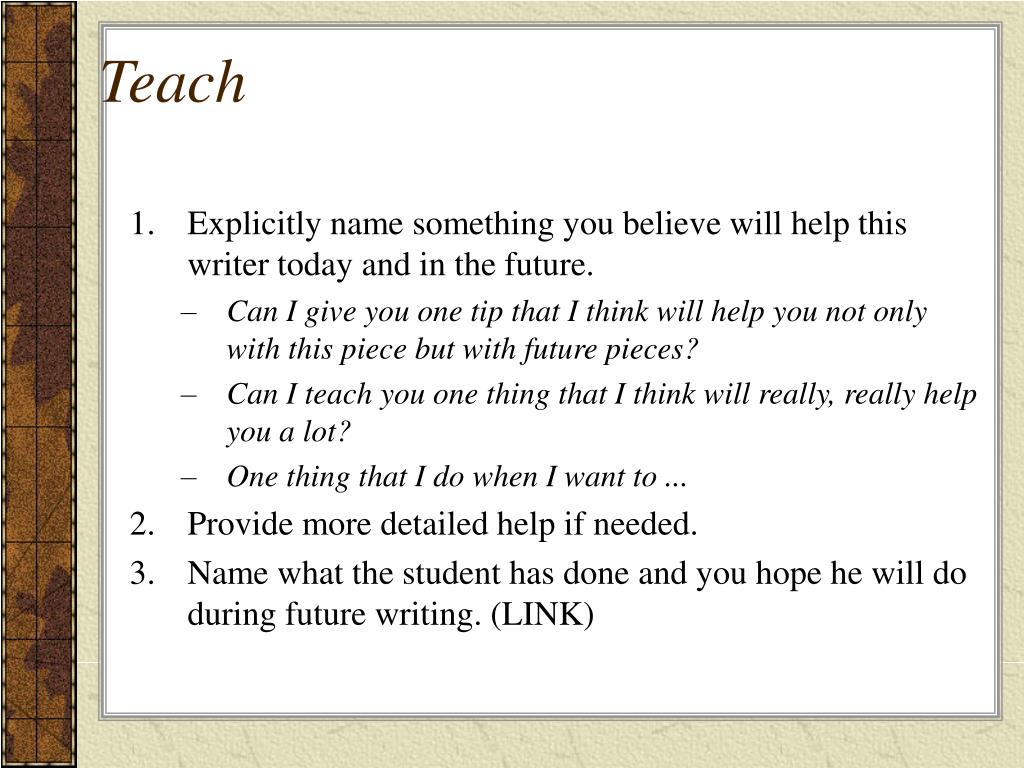 Teach

1. Explicitly name something you believe will help this writer today and in the future.
– Can I give you one tip that I think will help you not only with this piece but with future pieces?
– Can I teach you one thing that I think will really, really help you a lot?
– One thing that I do when I want to …
2. Provide more detailed help if needed.
3. Name what the student has done and you hope he will do during future writing. (LINK)